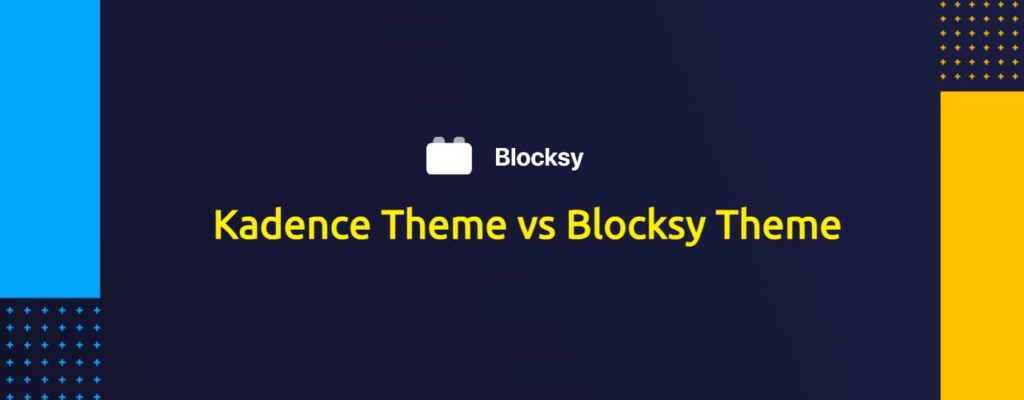 Blocksy

Kadence Theme vs Blocksy Theme